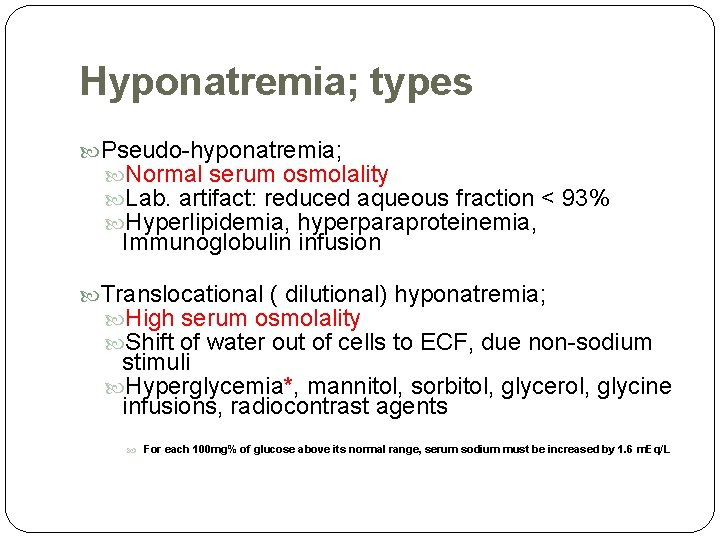 Hyponatremia; types

Pseudo-hyponatremia;
Normal serum osmolality
Lab. artifact: reduced aqueous fraction < 93%
Hyperlipidemia, hyperparaproteinemia, Immunoglobulin infusion

Translocational ( dilutional) hyponatremia;
High serum osmolality
Shift of water out of cells to ECF, due non-sodium stimuli
Hyperglycemia*, mannitol, sorbitol, glycerol, glycine infusions, radiocontrast agents

For each 100mg% of glucose above its normal range, serum sodium must be increased by 1.6 mEq/L